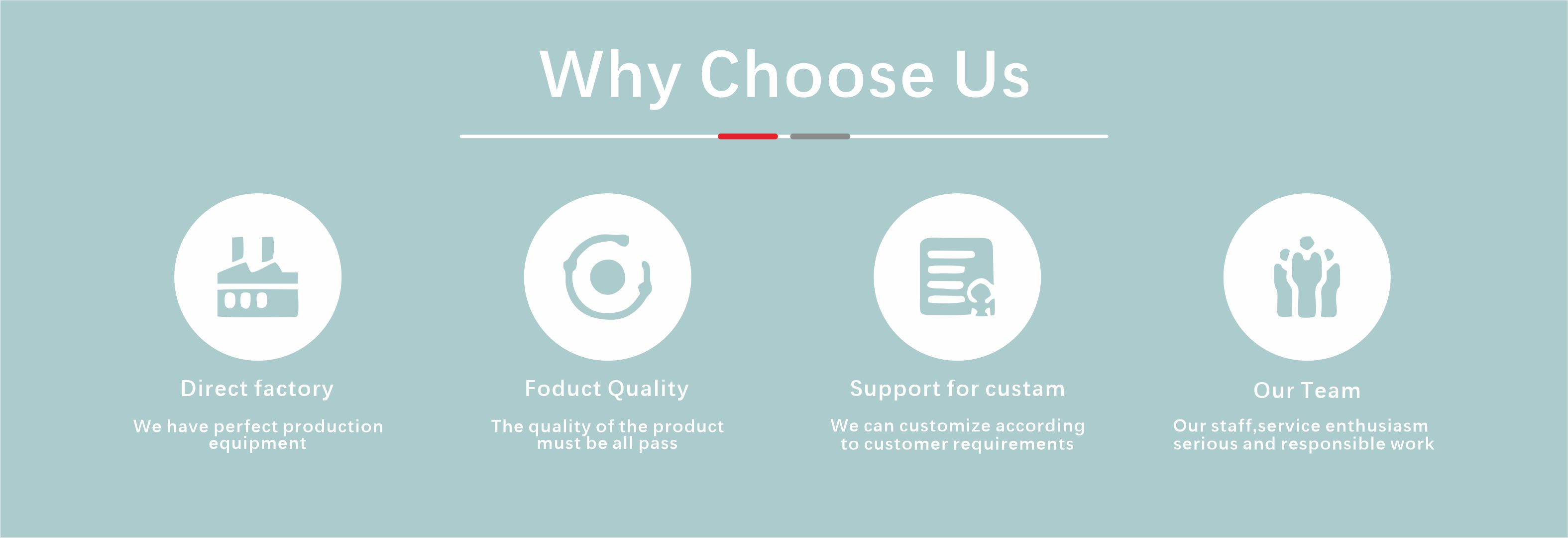 Why Choose Us

Direct factory

We have perfect production equipment

Foduct Quality

The quality of the product must be all pass

Support for custam

We can customize according to customer requirements

Our Team

Our staff,service enthusiasm serious and responsible work